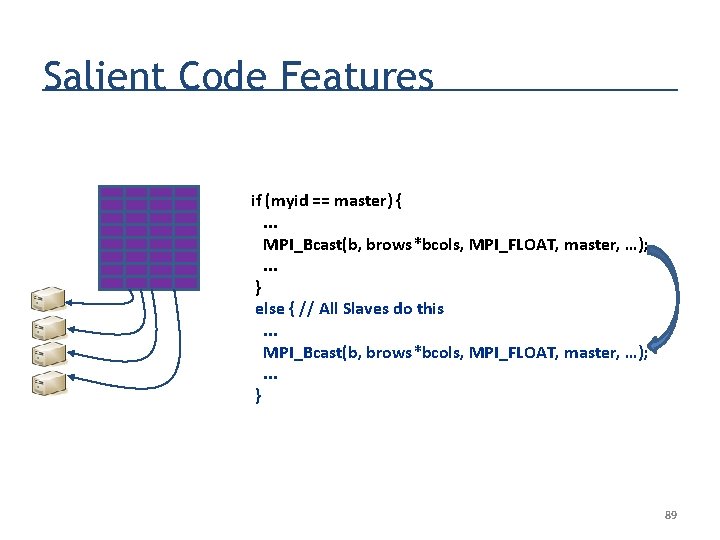 Salient Code Features

if (myid == master) {
…
MPI_Bcast(b, brows*bcols, MPI_FLOAT, master, …);
…
}
else { // All Slaves do this
…
MPI_Bcast(b, brows*bcols, MPI_FLOAT, master, …);
…
}

89